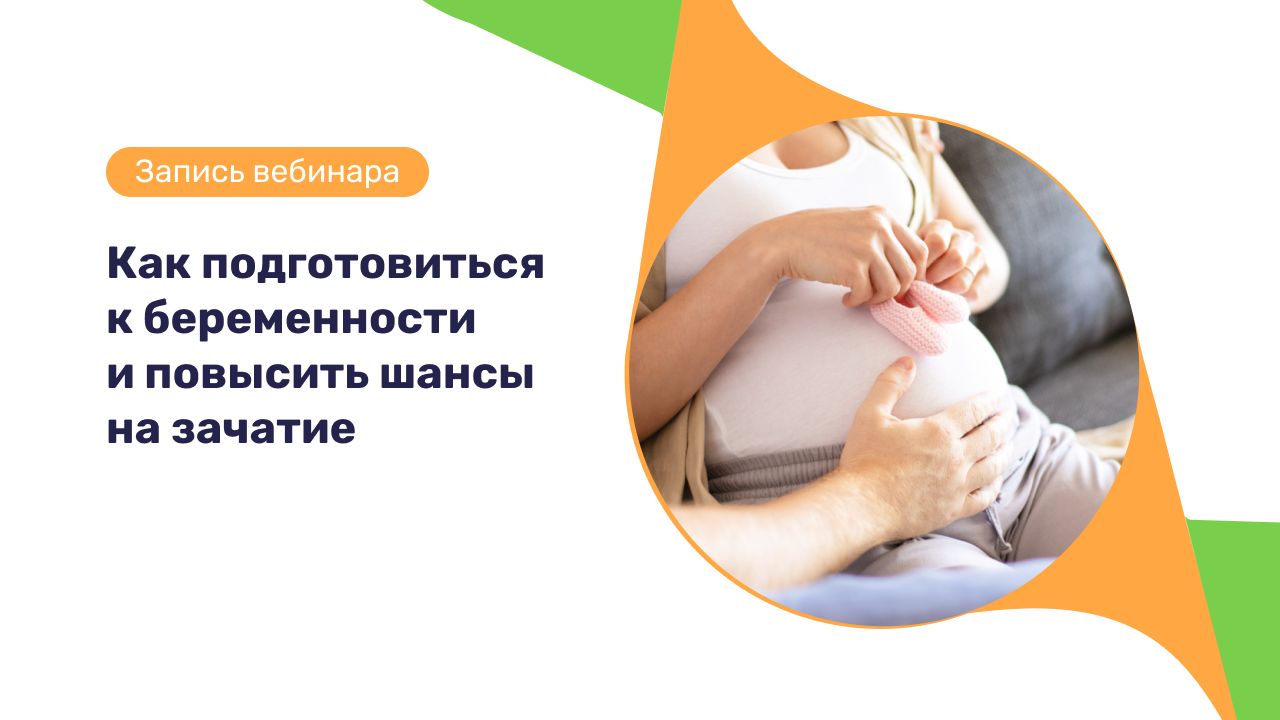 Запись вебинара

Как подготовиться к беременности и повысить шансы на зачатие